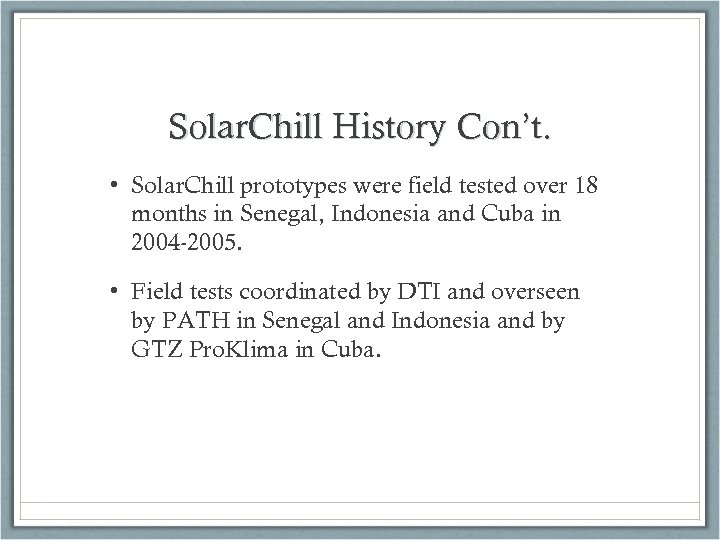 SolarChill History Con’t.

• SolarChill prototypes were field tested over 18 months in Senegal, Indonesia and Cuba in 2004-2005.

• Field tests coordinated by DTI and overseen by PATH in Senegal and Indonesia and by GTZ ProKlima in Cuba.